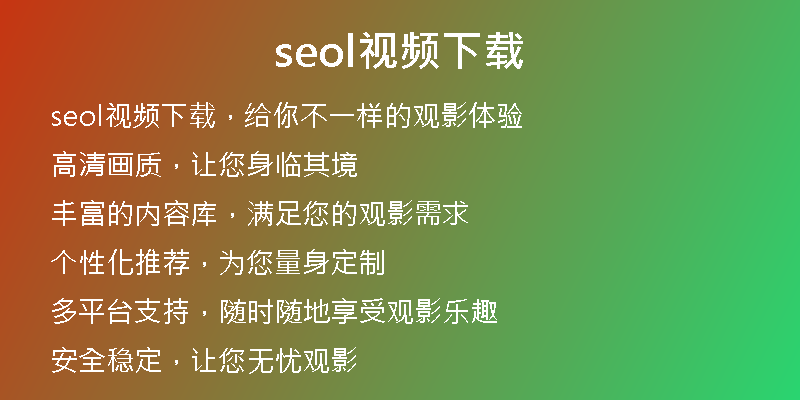 seol视频下载

seol视频下载，给你不一样的观影体验

高清画质，让您身临其境

丰富的内容库，满足您的观影需求

个性化推荐，为您量身定制

多平台支持，随时随地享受观影乐趣

安全稳定，让您无忧观影